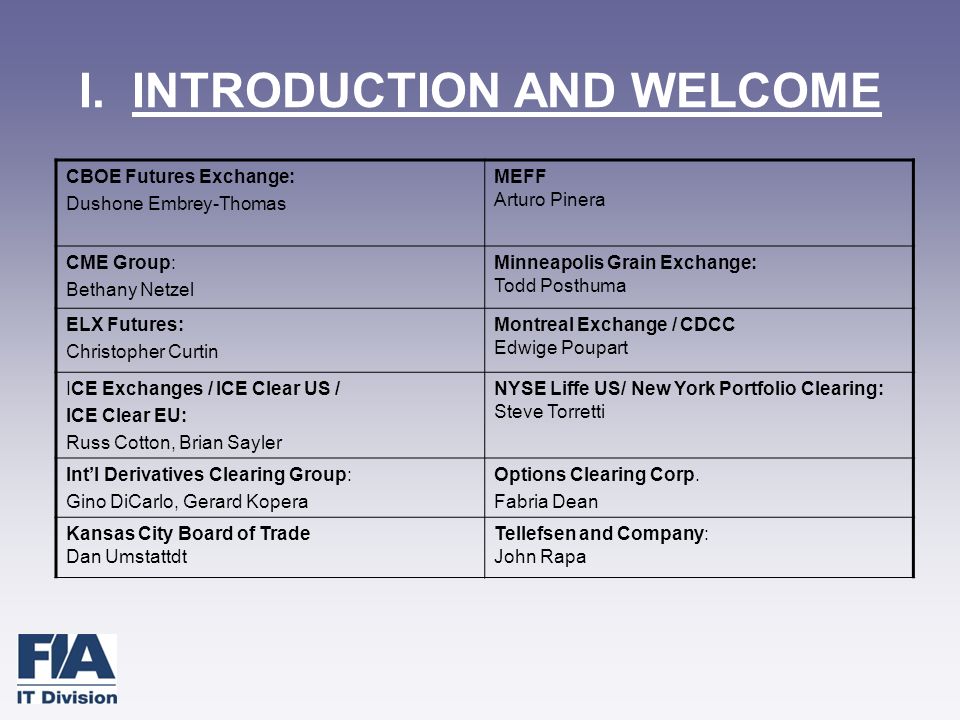 I. INTRODUCTION AND WELCOME

| CBOE Futures Exchange: Dushone Embrey-Thomas | MEFF Arturo Pinera |
|---|---|
| CME Group: Bethany Netzel | Minneapolis Grain Exchange: Todd Posthuma |
| ELX Futures: Christopher Curtin | Montreal Exchange / CDCC Edwige Poupart |
| ICE Exchanges / ICE Clear US / ICE Clear EU: Russ Cotton, Brian Sayler | NYSE Liffe US/ New York Portfolio Clearing: Steve Torretti |
| Int'l Derivatives Clearing Group: Gino DiCarlo, Gerard Kopera | Options Clearing Corp. Fabria Dean |
| Kansas City Board of Trade Dan Umstattdt | Tellefsen and Company: John Rapa |

FIA
IT Division